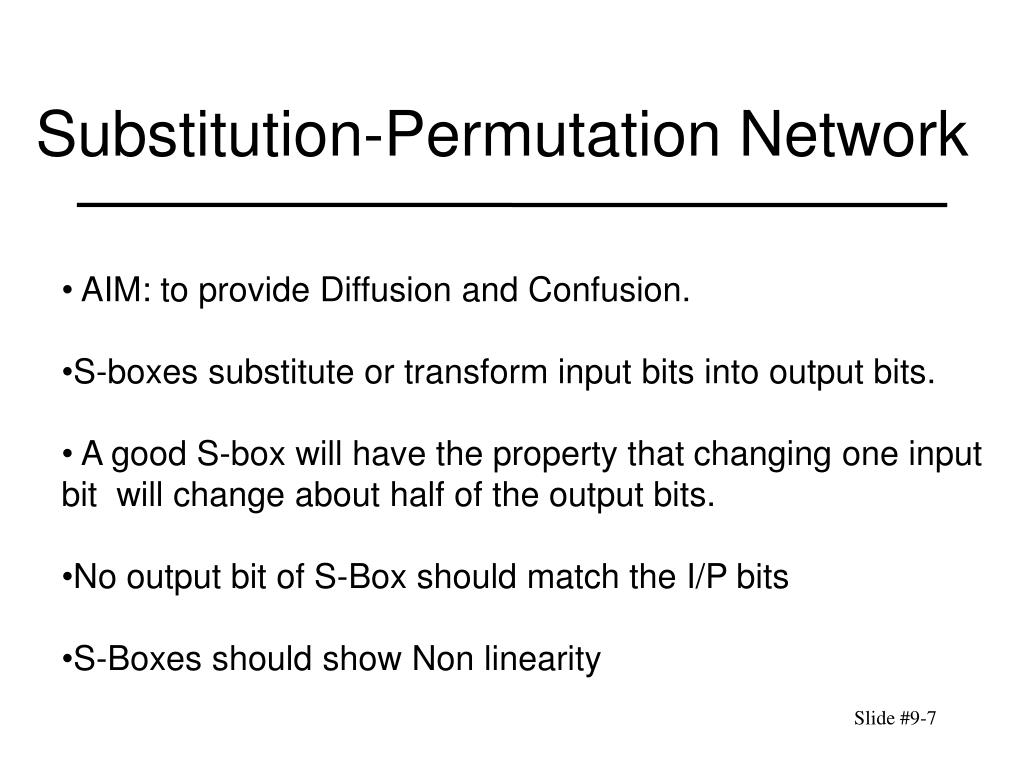 Substitution-Permutation Network

• AIM: to provide Diffusion and Confusion.

•S-boxes substitute or transform input bits into output bits.

• A good S-box will have the property that changing one input bit will change about half of the output bits.

•No output bit of S-Box should match the I/P bits

•S-Boxes should show Non linearity

Slide #9-7